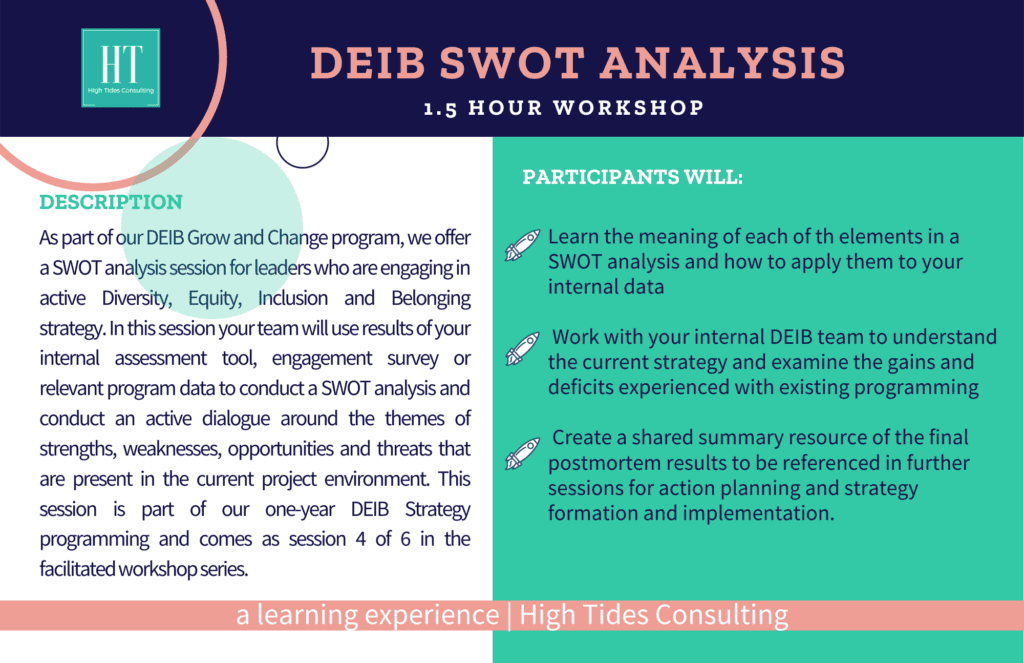 HT
High Tides Consulting

DEIB SWOT ANALYSIS

1.5 HOUR WORKSHOP

DESCRIPTION

As part of our DEIB Grow and Change program, we offer a SWOT analysis session for leaders who are engaging in active Diversity, Equity, Inclusion and Belonging strategy. In this session your team will use results of your internal assessment tool, engagement survey or relevant program data to conduct a SWOT analysis and conduct an active dialogue around the themes of strengths, weaknesses, opportunities and threats that are present in the current project environment. This session is part of our one-year DEIB Strategy programming and comes as session 4 of 6 in the facilitated workshop series.

PARTICIPANTS WILL:

Learn the meaning of each of th elements in a SWOT analysis and how to apply them to your internal data

Work with your internal DEIB team to understand the current strategy and examine the gains and deficits experienced with existing programming

Create a shared summary resource of the final postmortem results to be referenced in further sessions for action planning and strategy formation and implementation.

a learning experience | High Tides Consulting